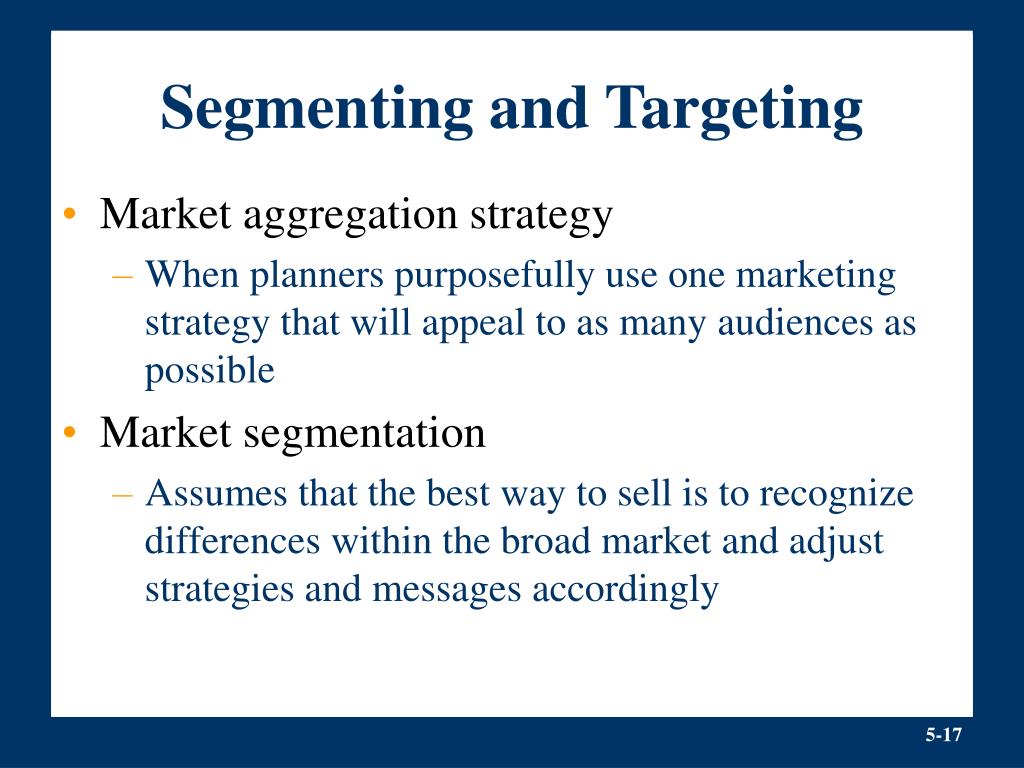 Segmenting and Targeting

• Market aggregation strategy
– When planners purposefully use one marketing strategy that will appeal to as many audiences as possible

• Market segmentation
– Assumes that the best way to sell is to recognize differences within the broad market and adjust strategies and messages accordingly

5-17